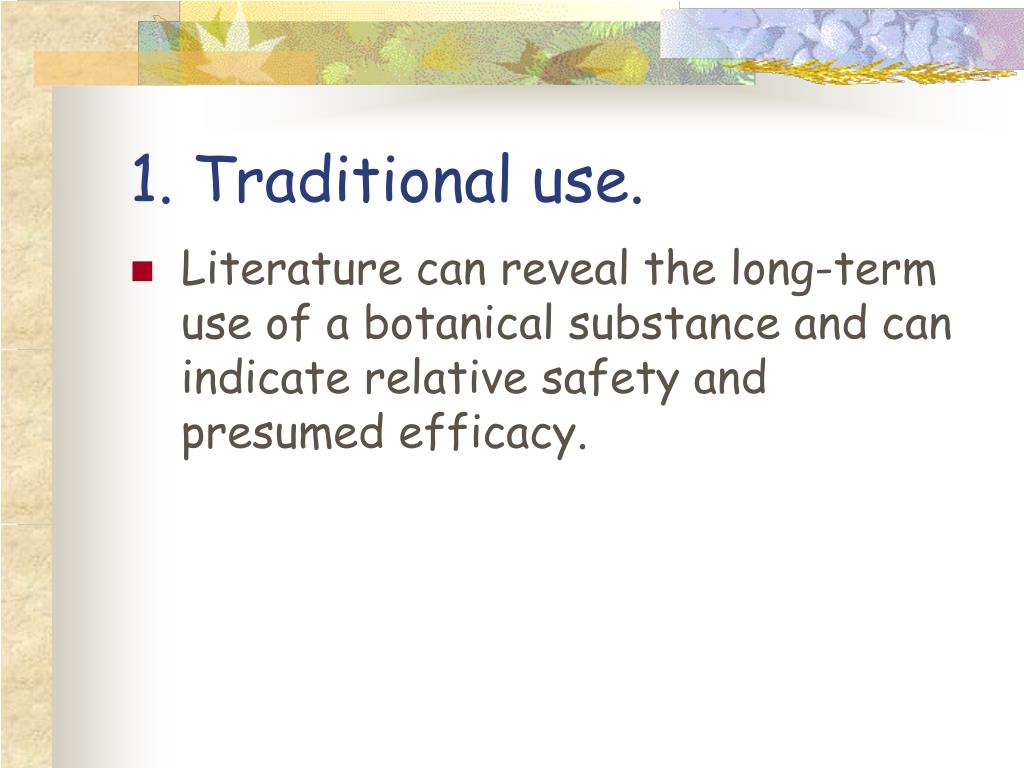 1. Traditional use.

Literature can reveal the long-term use of a botanical substance and can indicate relative safety and presumed efficacy.